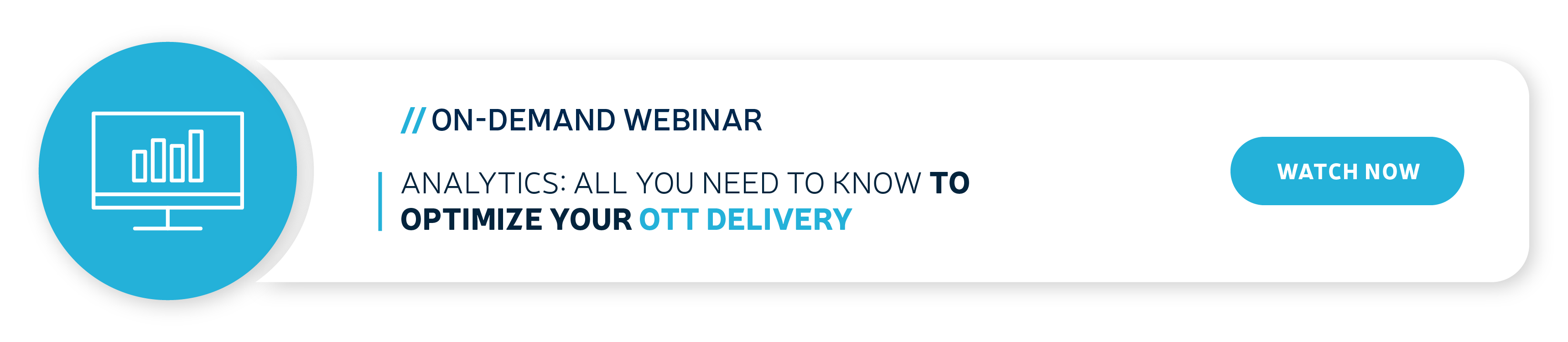 // ON-DEMAND WEBINAR

ANALYTICS: ALL YOU NEED TO KNOW TO OPTIMIZE YOUR OTT DELIVERY

WATCH NOW